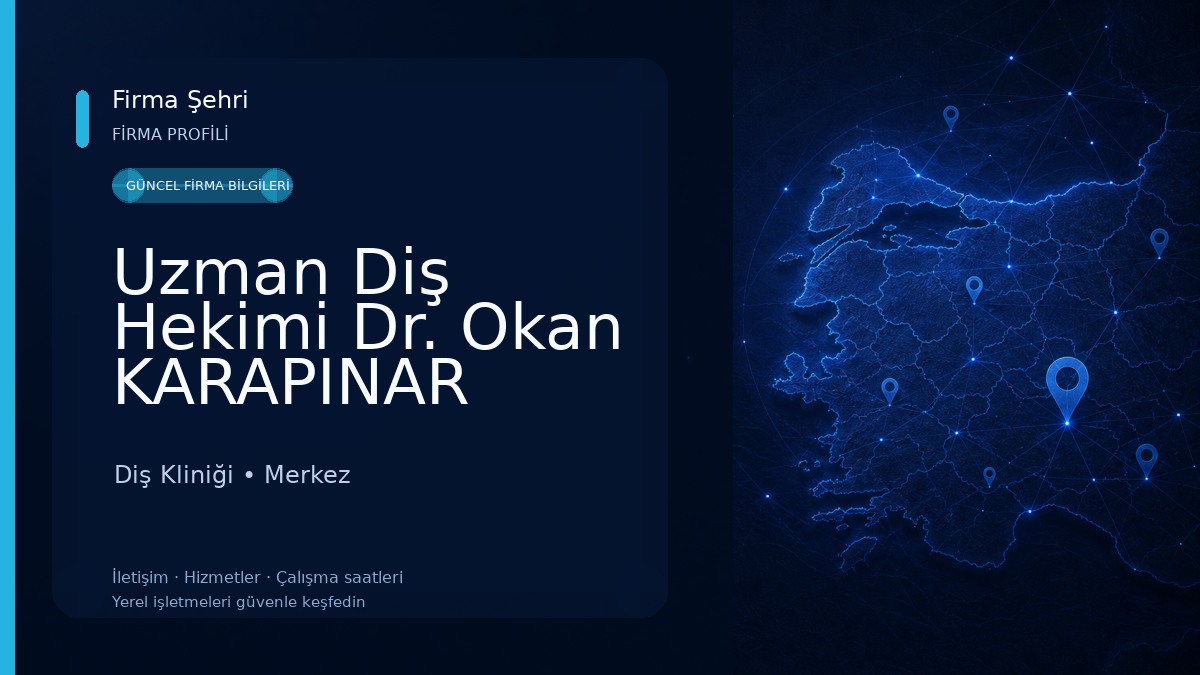 Firma Şehri
FİRMA PROFİLİ

GÜNCEL FİRMA BİLGİLERİ

Uzman Diş Hekimi Dr. Okan KARAPINAR

Diş Kliniği • Merkez

İletişim · Hizmetler · Çalışma saatleri
Yerel işletmeleri güvenle keşfedin